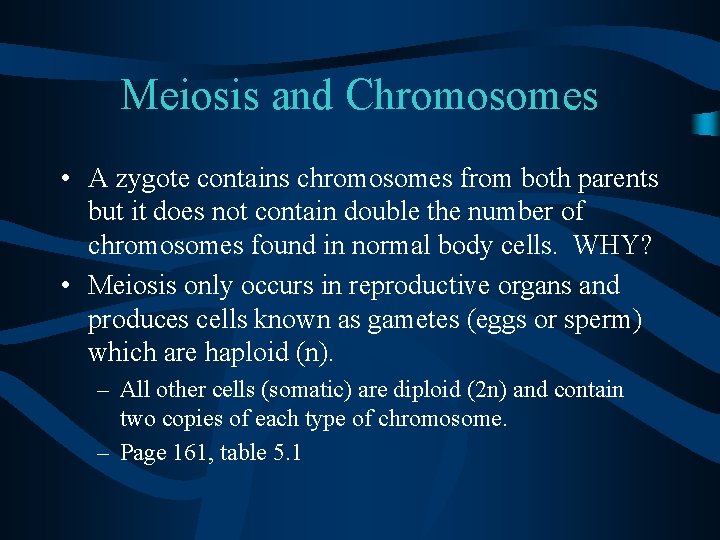 Meiosis and Chromosomes

• A zygote contains chromosomes from both parents but it does not contain double the number of chromosomes found in normal body cells. WHY?
• Meiosis only occurs in reproductive organs and produces cells known as gametes (eggs or sperm) which are haploid (n).
– All other cells (somatic) are diploid (2n) and contain two copies of each type of chromosome.
– Page 161, table 5.1